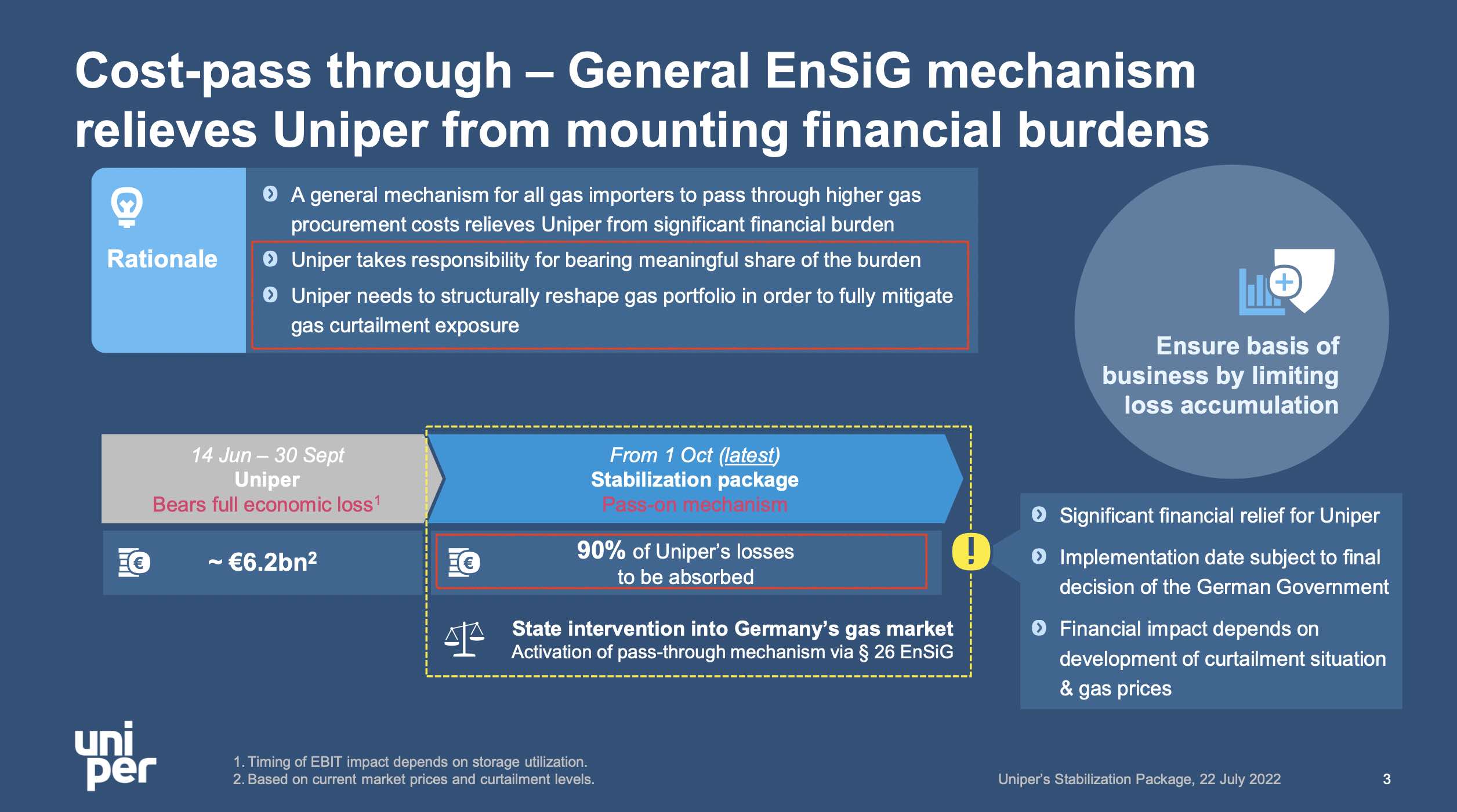 Cost-pass through – General EnSiG mechanism relieves Uniper from mounting financial burdens

Rationale

A general mechanism for all gas importers to pass through higher gas procurement costs relieves Uniper from significant financial burden

Uniper takes responsibility for bearing meaningful share of the burden

Uniper needs to structurally reshape gas portfolio in order to fully mitigate gas curtailment exposure

Ensure basis of business by limiting loss accumulation

14 Jun – 30 Sept
Uniper
Bears full economic loss$^1$

~ €6.2bn$^2$

From 1 Oct (latest)
Stabilization package
Pass-on mechanism

90% of Uniper's losses to be absorbed

!

State intervention into Germany's gas market
Activation of pass-through mechanism via § 26 EnSiG

Significant financial relief for Uniper

Implementation date subject to final decision of the German Government

Financial impact depends on development of curtailment situation & gas prices

uni per

1. Timing of EBIT impact depends on storage utilization.
2. Based on current market prices and curtailment levels.

Uniper's Stabilization Package, 22 July 2022

3